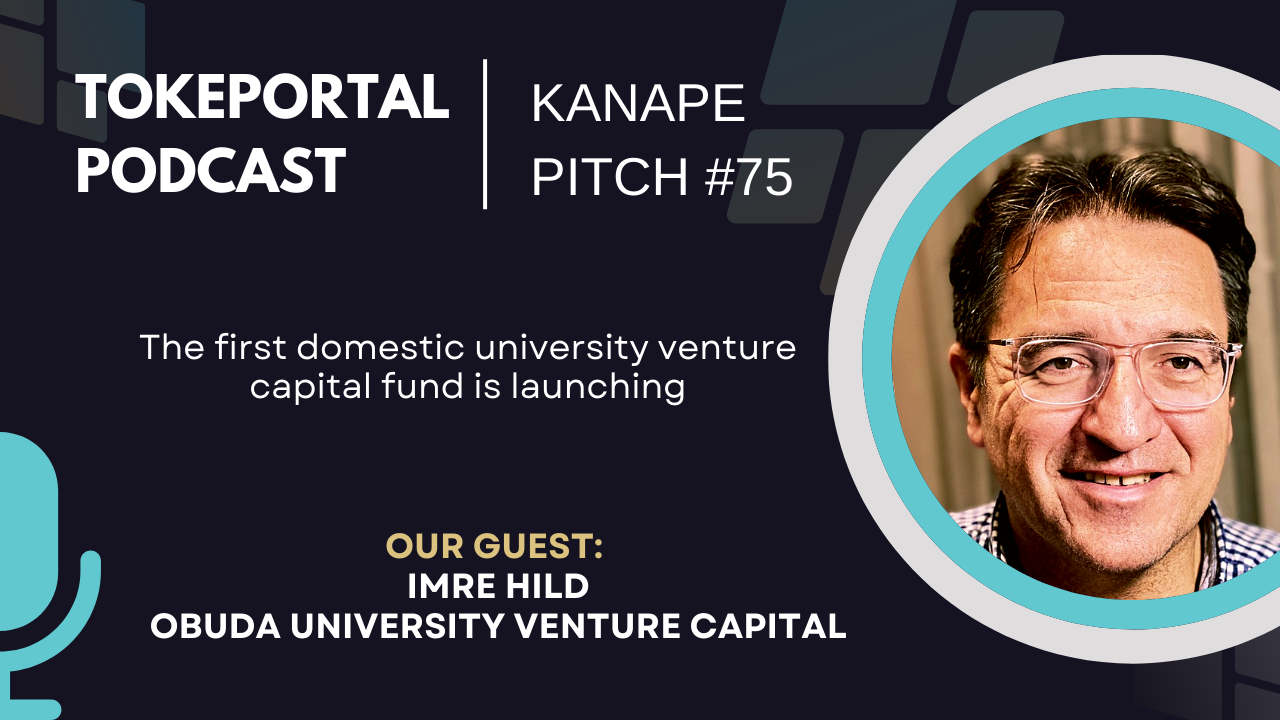 TOKEPORTAL PODCAST

KANAPE PITCH #75

The first domestic university venture capital fund is launching

OUR GUEST:
IMRE HILD
OBUDA UNIVERSITY VENTURE CAPITAL